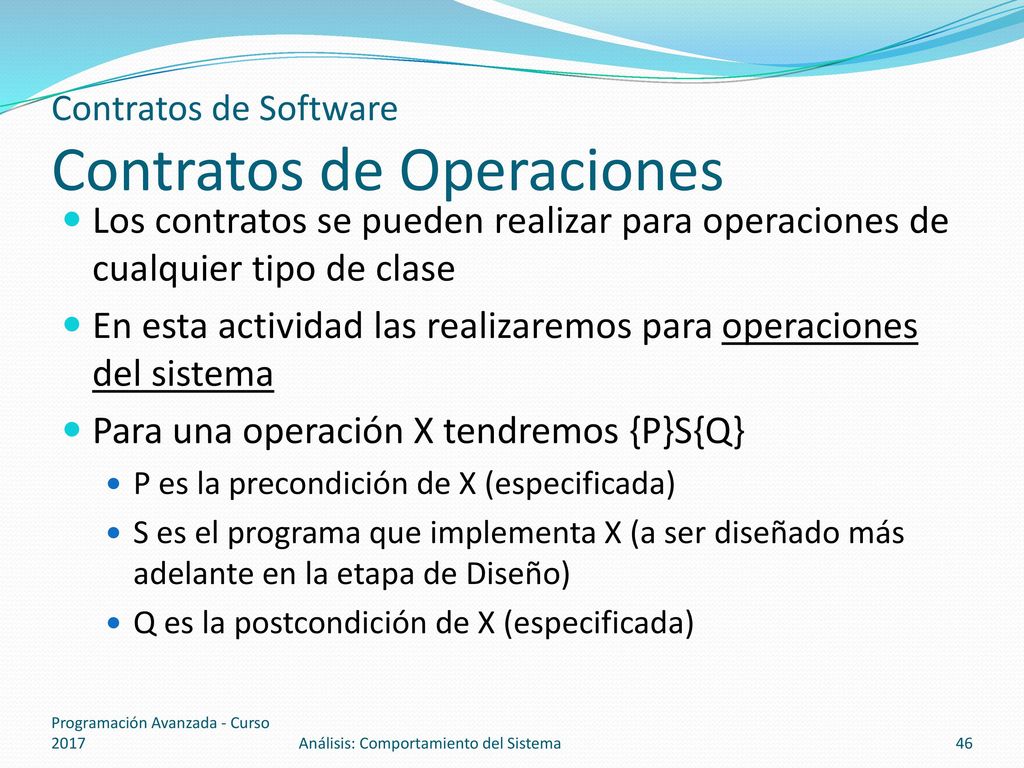 Contratos de Software
Contratos de Operaciones

- Los contratos se pueden realizar para operaciones de cualquier tipo de clase
- En esta actividad las realizaremos para operaciones del sistema
- Para una operación X tendremos {P}S{Q}
  - P es la precondición de X (especificada)
  - S es el programa que implementa X (a ser diseñado más adelante en la etapa de Diseño)
  - Q es la postcondición de X (especificada)

Programación Avanzada - Curso 2017

Análisis: Comportamiento del Sistema

46